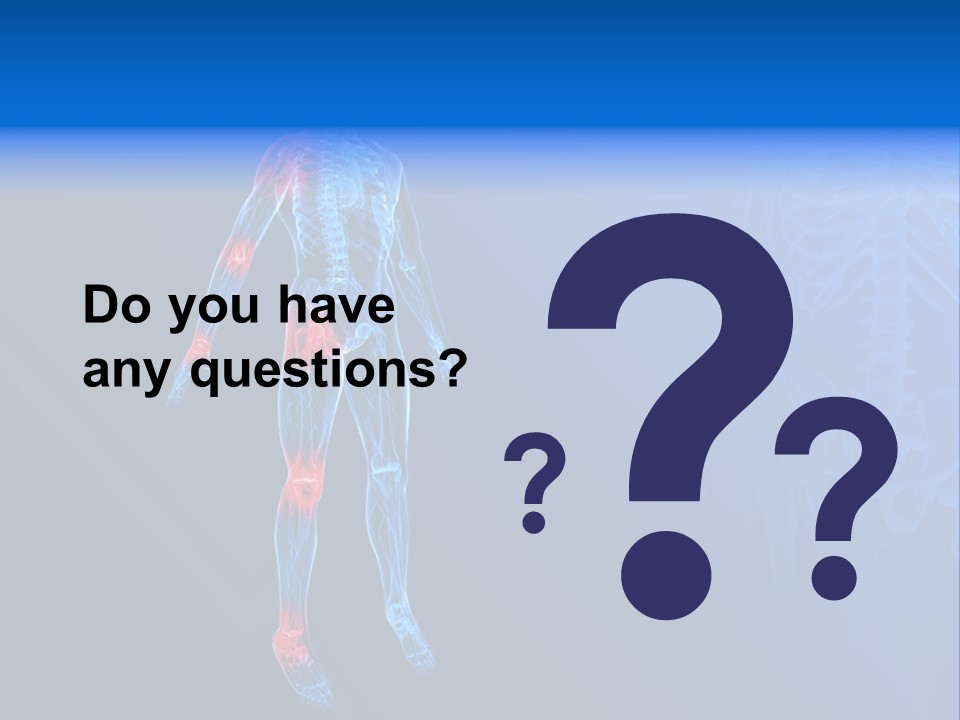 Do you have any questions?

?
?
?